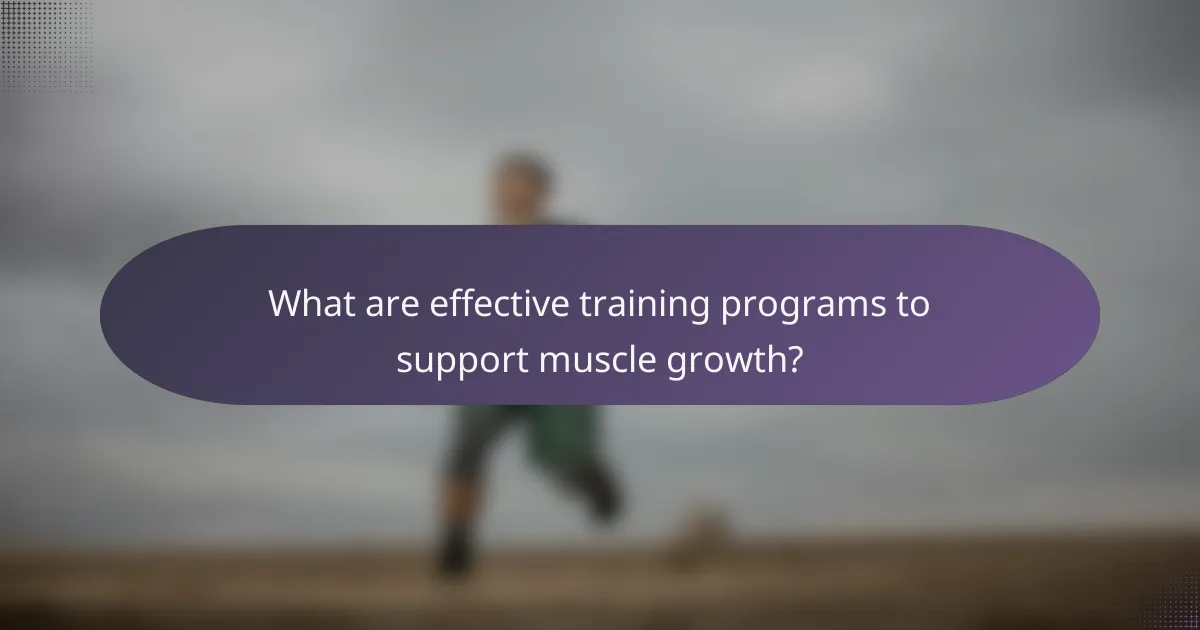 What are effective training programs to support muscle growth?